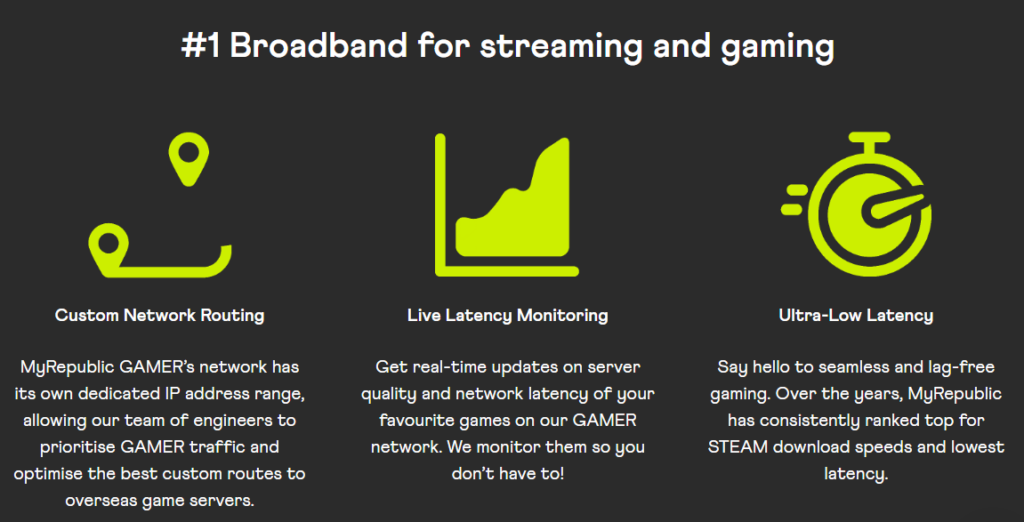 #1 Broadband for streaming and gaming

Custom Network Routing

MyRepublic GAMER's network has its own dedicated IP address range, allowing our team of engineers to prioritise GAMER traffic and optimise the best custom routes to overseas game servers.

Live Latency Monitoring

Get real-time updates on server quality and network latency of your favourite games on our GAMER network. We monitor them so you don't have to!

Ultra-Low Latency

Say hello to seamless and lag-free gaming. Over the years, MyRepublic has consistently ranked top for STEAM download speeds and lowest latency.